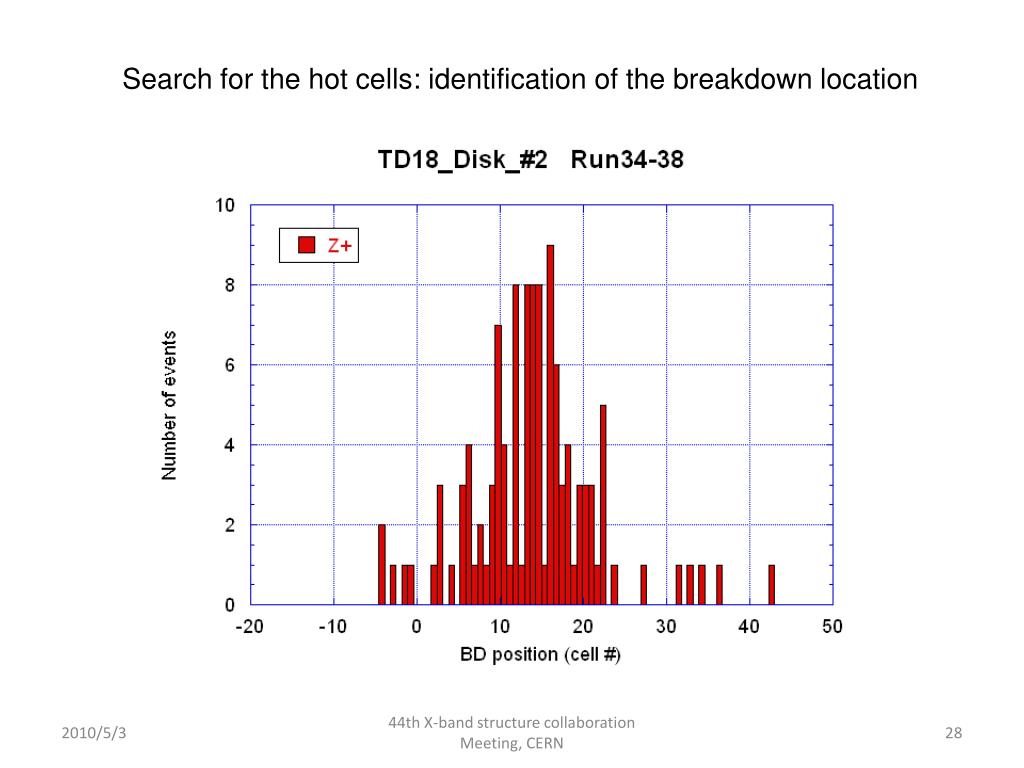 Search for the hot cells: identification of the breakdown location

TD18_Disk_#2 Run34-38

Z+

Number of events

10
8
6
4
2
0

-20 -10 0 10 20 30 40 50

BD position (cell #)

2010/5/3

44th X-band structure collaboration Meeting, CERN

28